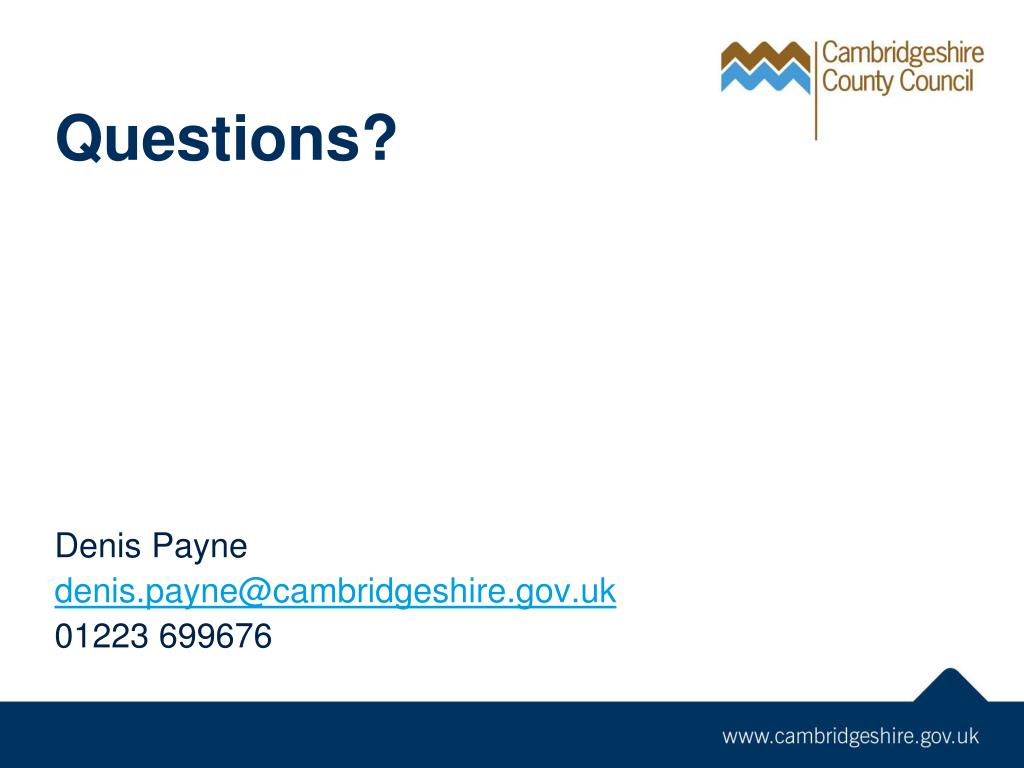 Cambridgeshire County Council

Questions?

Denis Payne
denis.payne@cambridgeshire.gov.uk
01223 699676

www.cambridgeshire.gov.uk